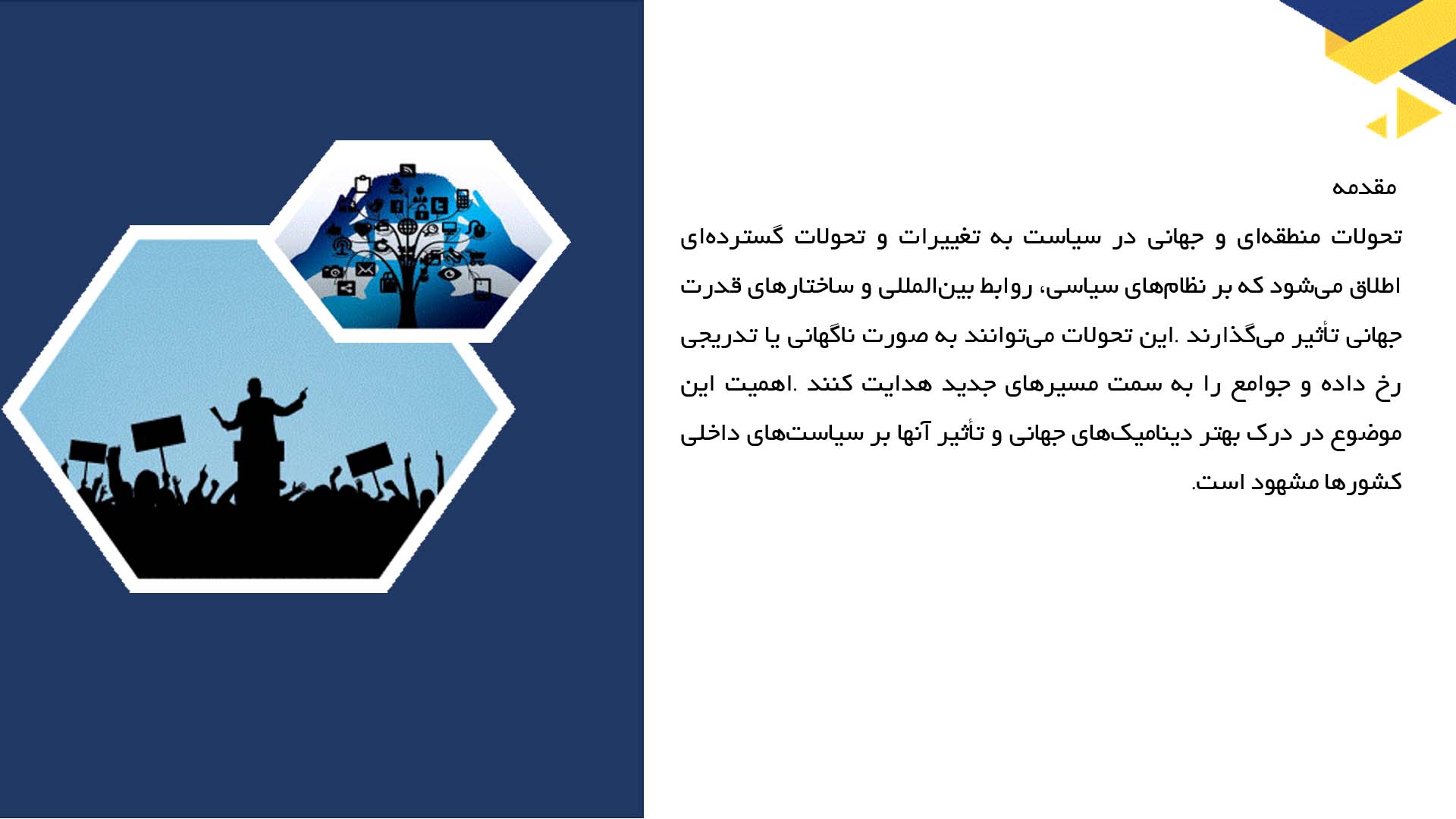 مقدمه

تحولات منطقه‌ای و جهانی در سیاست به تغییرات و تحولات گسترده‌ای اطلاق می‌شود که بر نظام‌های سیاسی، روابط بین‌المللی و ساختارهای قدرت جهانی تأثیر می‌گذارند .این تحولات می‌توانند به صورت ناگهانی یا تدریجی رخ داده و جوامع را به سمت مسیرهای جدید هدایت کنند .اهمیت این موضوع در درک بهتر دینامیک‌های جهانی و تأثیر آنها بر سیاست‌های داخلی کشورها مشهود است.